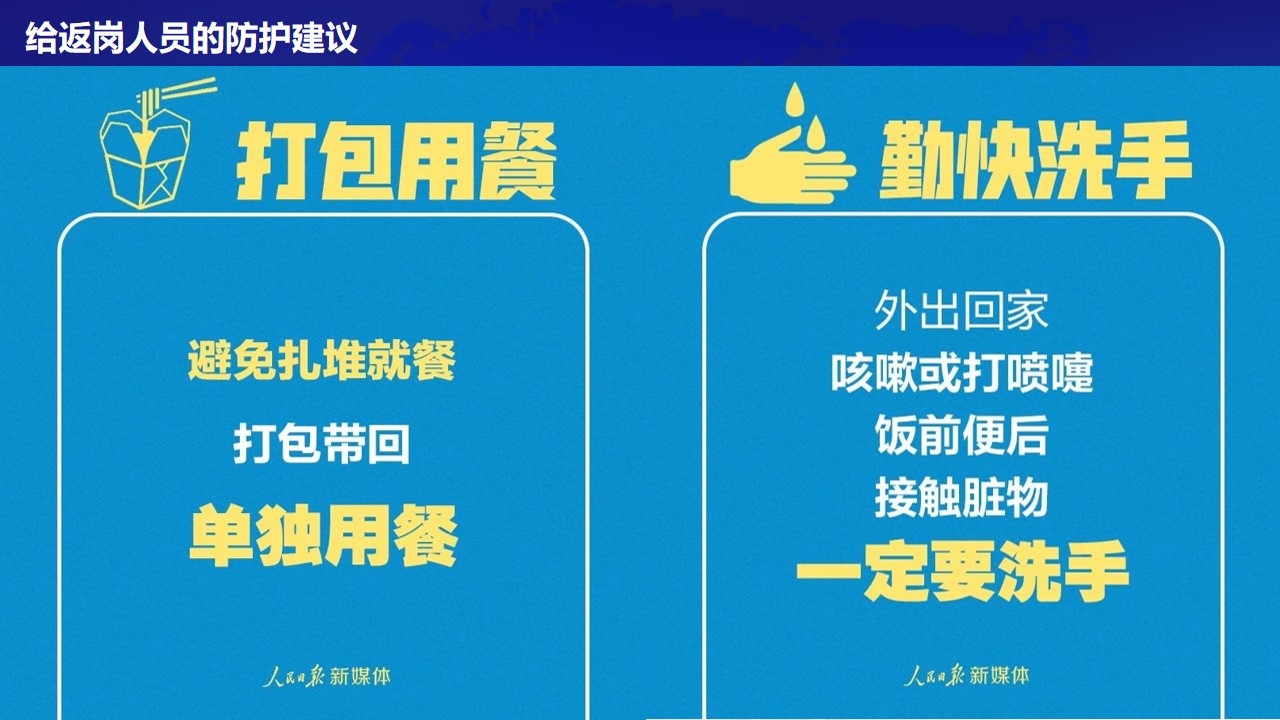 给返岗人员的防护建议

打包用餐

避免扎堆就餐
打包带回
单独用餐

人民日报 新媒体

勤快洗手

外出回家
咳嗽或打喷嚏
饭前便后
接触脏物
一定要洗手

人民日报 新媒体